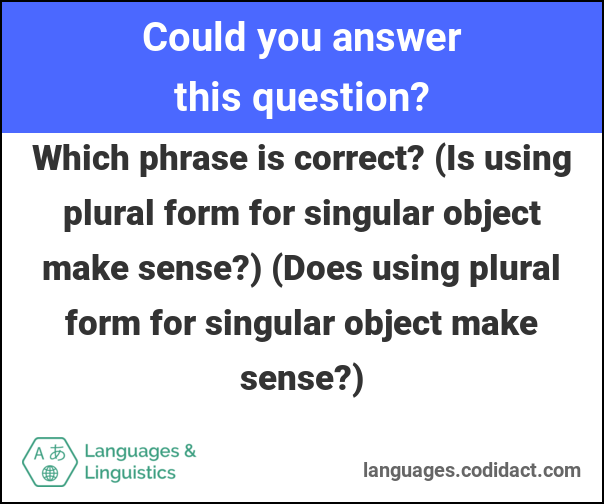 Could you answer this question?

Which phrase is correct? (Is using plural form for singular object make sense?) (Does using plural form for singular object make sense?)

A あ

Languages & Linguistics

languages.codidact.com